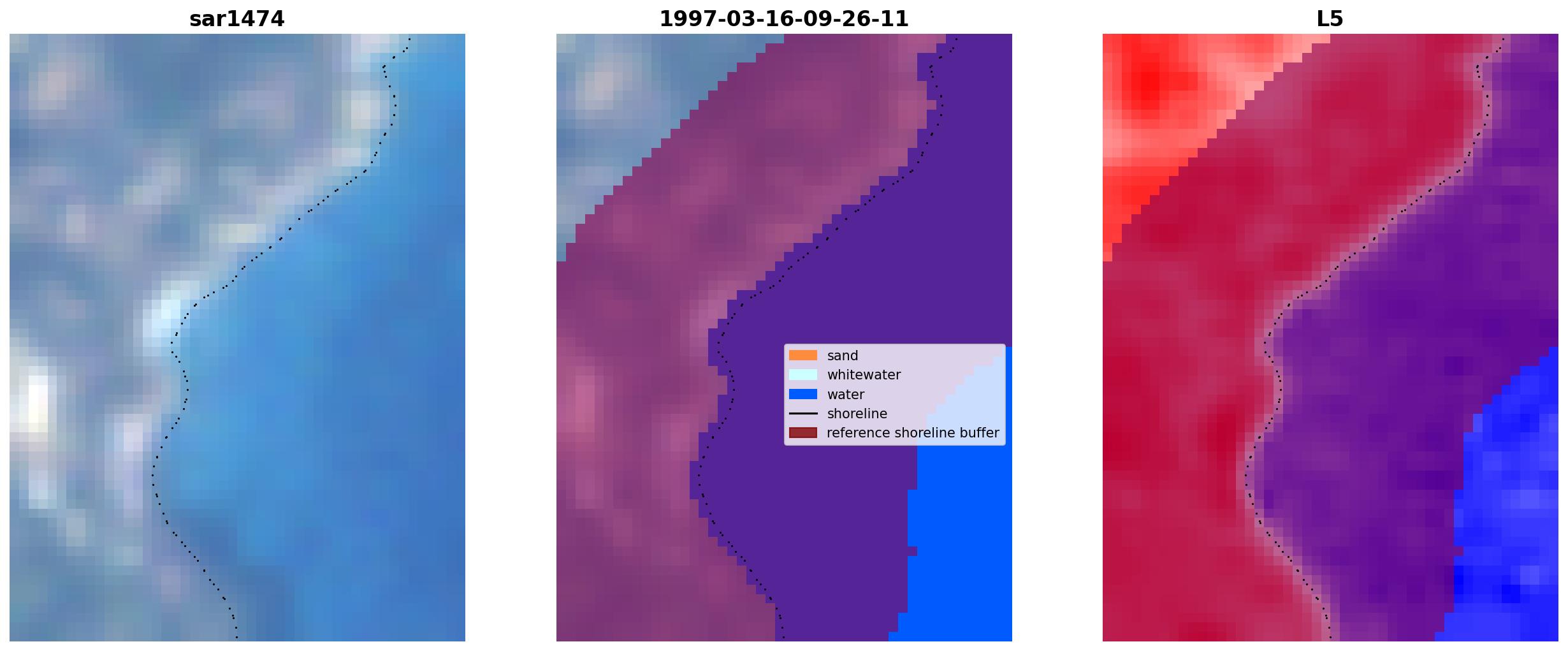 sar1474

1997-03-16-09-26-11

sand
whitewater
water
shoreline
reference shoreline buffer

L5